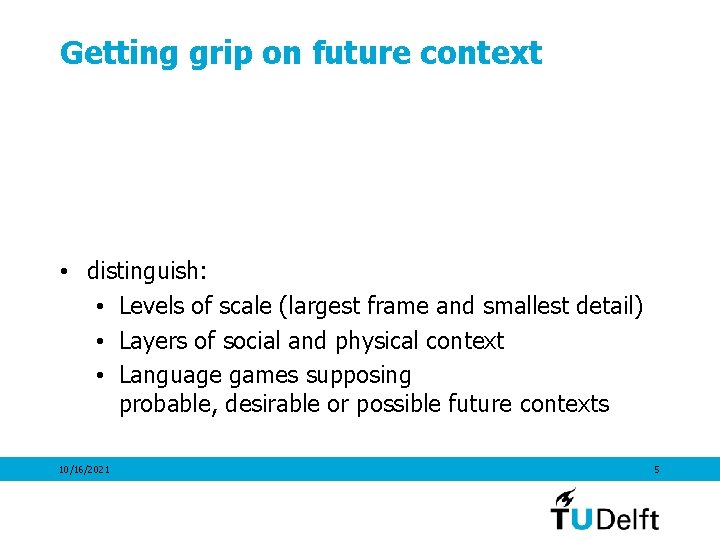 Getting grip on future context

• distinguish:
 • Levels of scale (largest frame and smallest detail)
 • Layers of social and physical context
 • Language games supposing probable, desirable or possible future contexts

10/16/2021

5

TUDelft